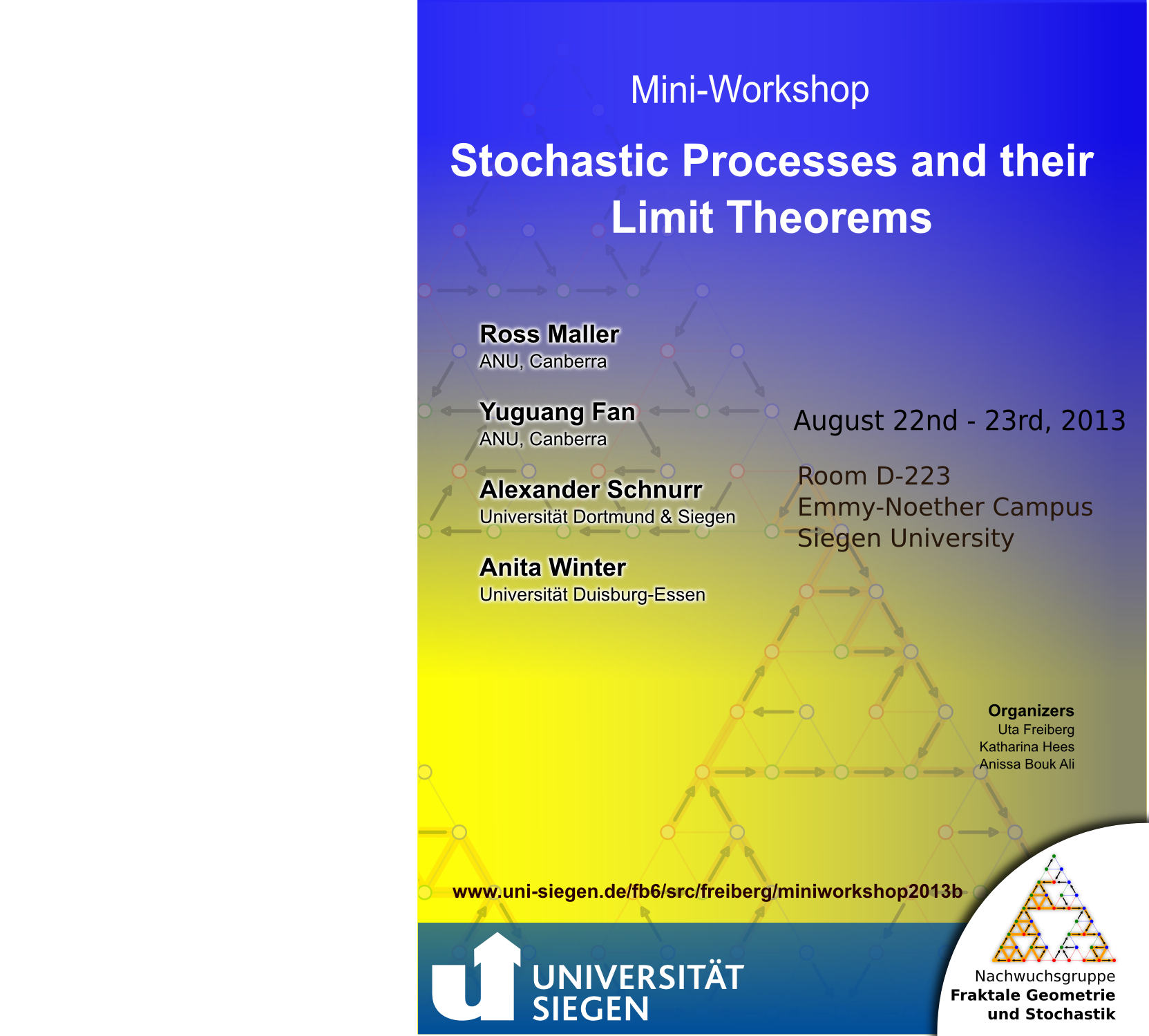 Mini-Workshop

Stochastic Processes and their Limit Theorems

Ross Maller
ANU, Canberra

Yuguang Fan
ANU, Canberra

Alexander Schnurr
Universität Dortmund & Siegen

Anita Winter
Universität Duisburg-Essen

August 22nd - 23rd, 2013

Room D-223
Emmy-Noether Campus
Siegen University

Organizers
Uta Freiberg
Katharina Hees
Anissa Bouk Ali

www.uni-siegen.de/fb6/src/freiberg/miniworkshop2013b

UNIVERSITÄT SIEGEN

Nachwuchsgruppe
Fraktale Geometrie
und Stochastik